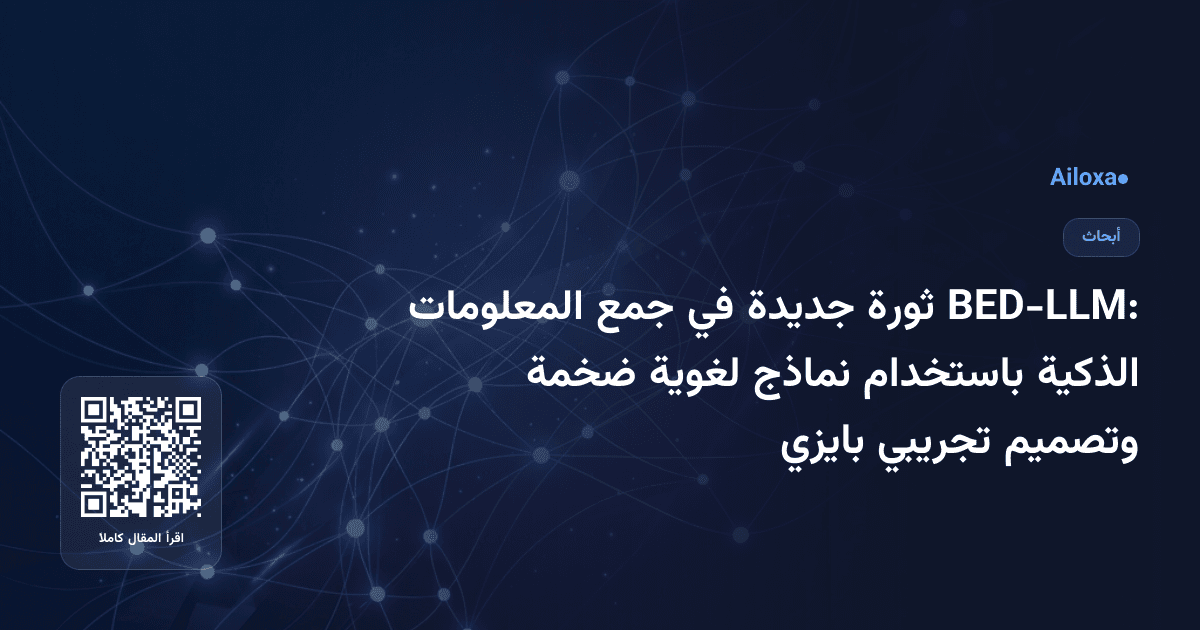 Ailoxa●

أبحاث

BED-LLM: ثورة جديدة في جمع المعلومات الذكية باستخدام نماذج لغوية ضخمة وتصميم تجريبي بايزي

اقرأ المقال كاملا